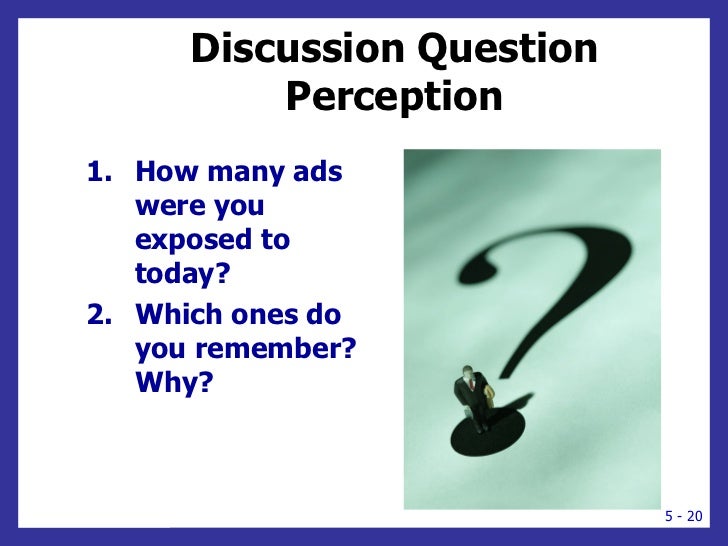 Discussion Question
Perception

1. How many ads were you exposed to today?
2. Which ones do you remember? Why?

5 - 20